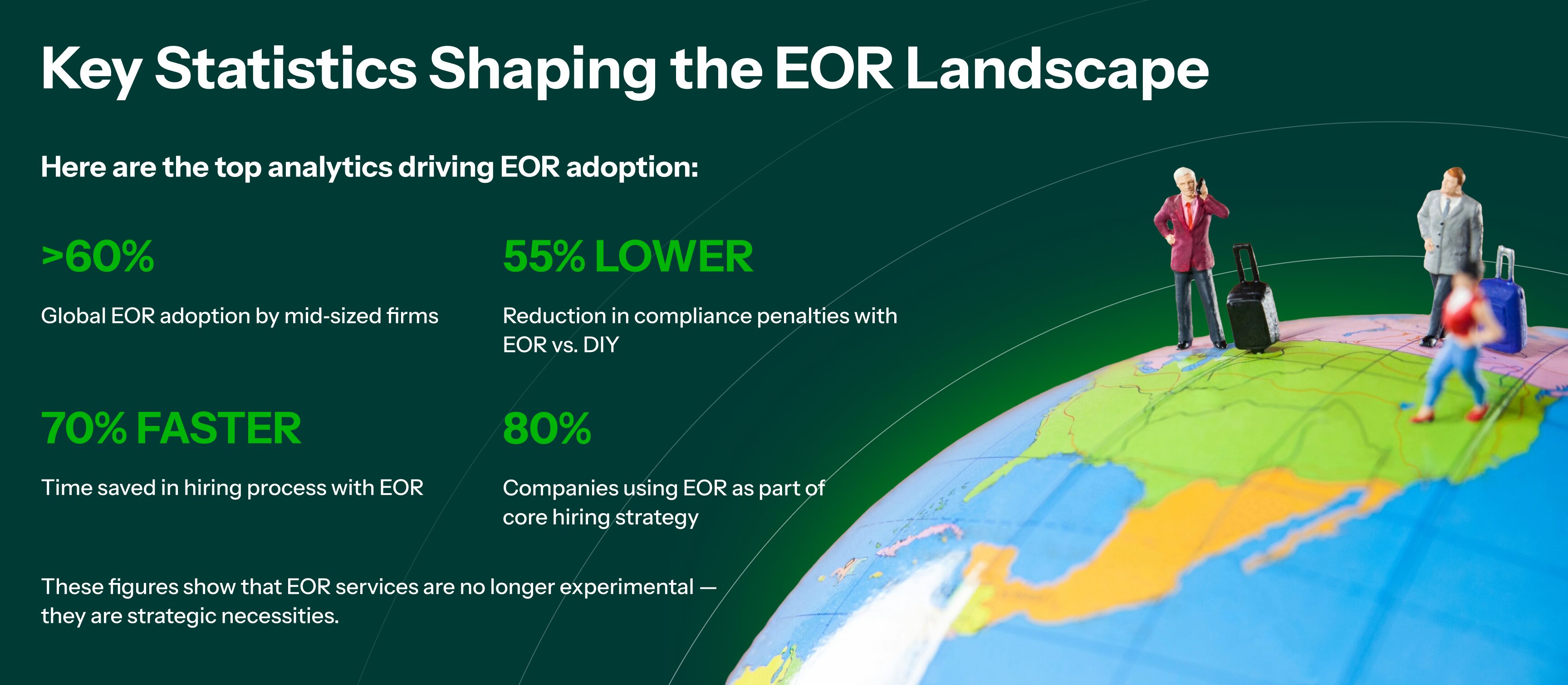 Key Statistics Shaping the EOR Landscape

Here are the top analytics driving EOR adoption:

>60%

Global EOR adoption by mid-sized firms

55% LOWER

Reduction in compliance penalties with EOR vs. DIY

70% FASTER

Time saved in hiring process with EOR

80%

Companies using EOR as part of core hiring strategy

These figures show that EOR services are no longer experimental — they are strategic necessities.